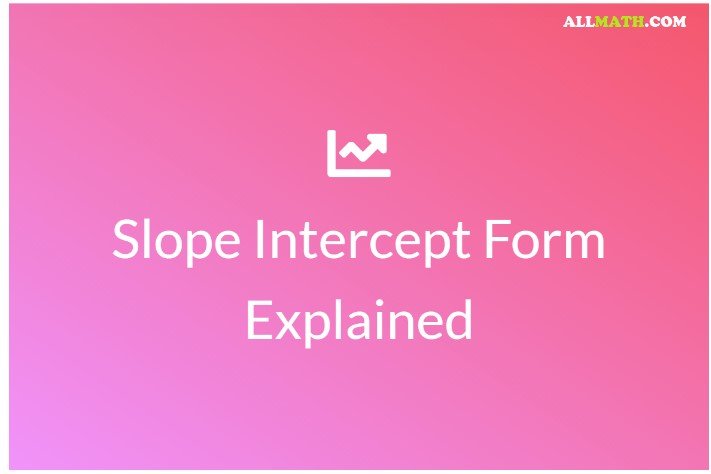 ALLMATH.COM

Slope Intercept Form Explained